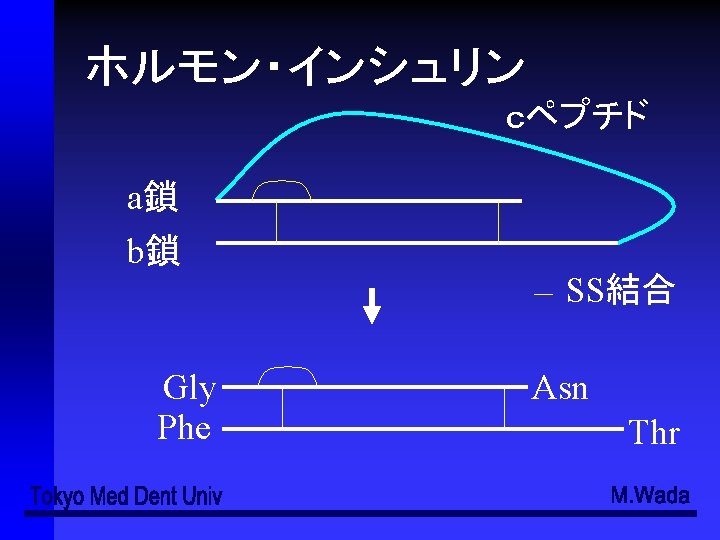 ホルモン・インシュリン

cペプチド

a鎖

b鎖

– SS結合

Gly

Asn

Phe

Thr

Tokyo Med Dent Univ

M.Wada